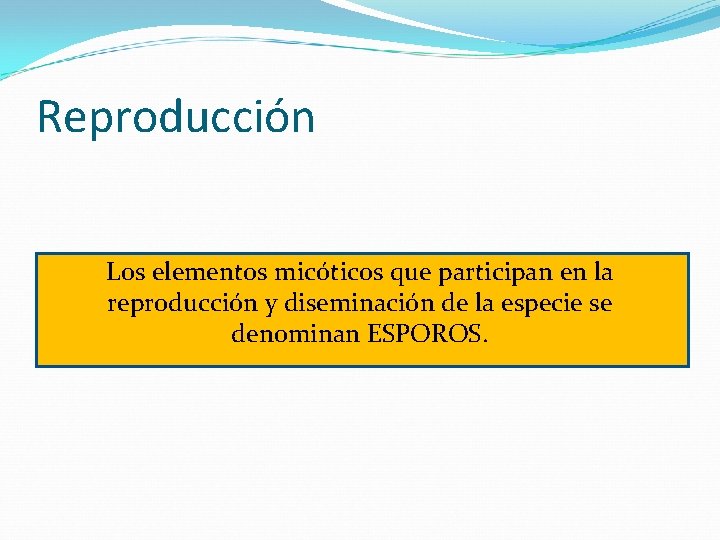 Reproducción

Los elementos micóticos que participan en la reproducción y diseminación de la especie se denominan ESPOROS.